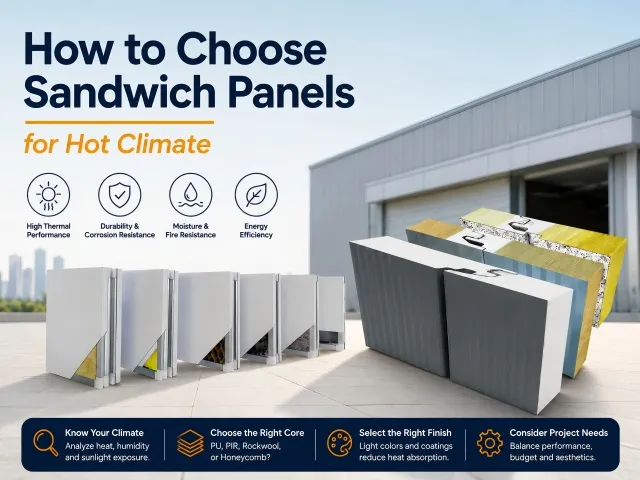 How to Choose Sandwich Panels

for Hot Climate

High Thermal Performance

Durability & Corrosion Resistance

Moisture & Fire Resistance

Energy Efficiency

Know Your Climate
Analyze heat, humidity and sunlight exposure.

Choose the Right Core
PU, PIR, Rockwool, or Honeycomb?

Select the Right Finish
Light colors and coatings reduce heat absorption.

Consider Project Needs
Balance performance, budget and aesthetics.